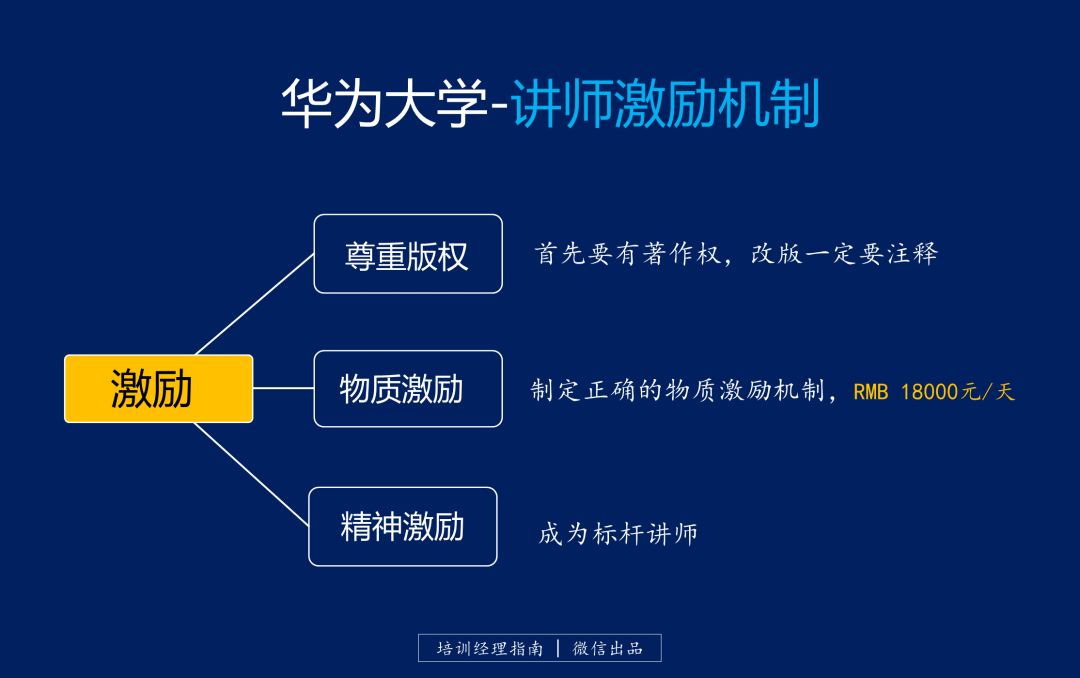 华为大学-讲师激励机制

激励

尊重版权

首先要有著作权，改版一定要注释

物质激励

制定正确的物质激励机制，RMB 18000元/天

精神激励

成为标杆讲师

培训经理指南 | 微信出品